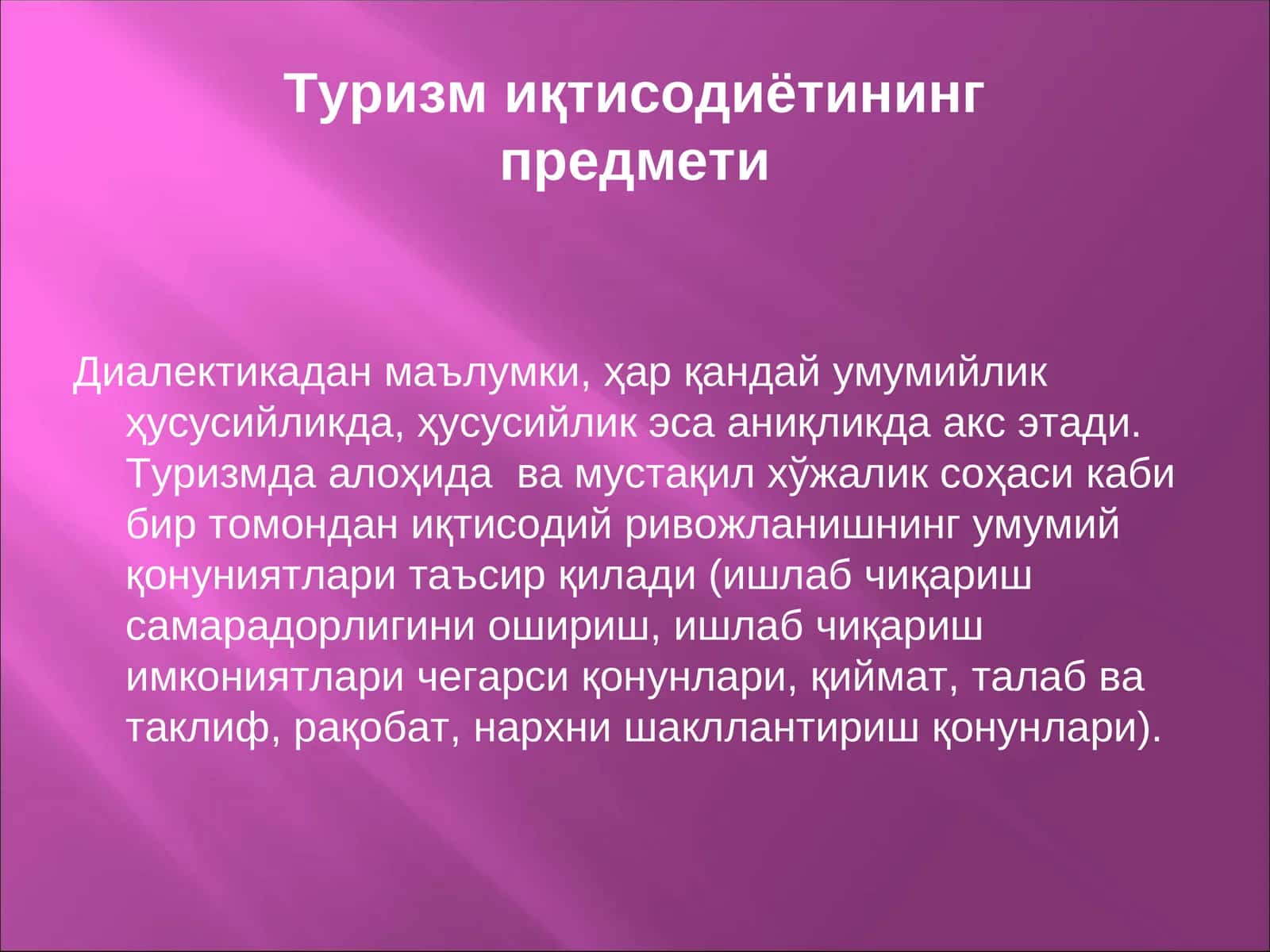 Туризм иқтисодиётининг предмети

Диалектикадан маълумки, ҳар қандай умумийлик ҳусусийликда, ҳусусийлик эса аниқликда акс этади. Туризмда алоҳида  ва мустақил хўжалик соҳаси каби бир томондан иқтисодий ривожланишнинг умумий қонуниятлари таъсир қилади (ишлаб чиқариш самарадорлигини ошириш, ишлаб чиқариш имкониятлари чегарси қонунлари, қиймат, талаб ва таклиф, рақобат, нархни шакллантириш қонунлари).